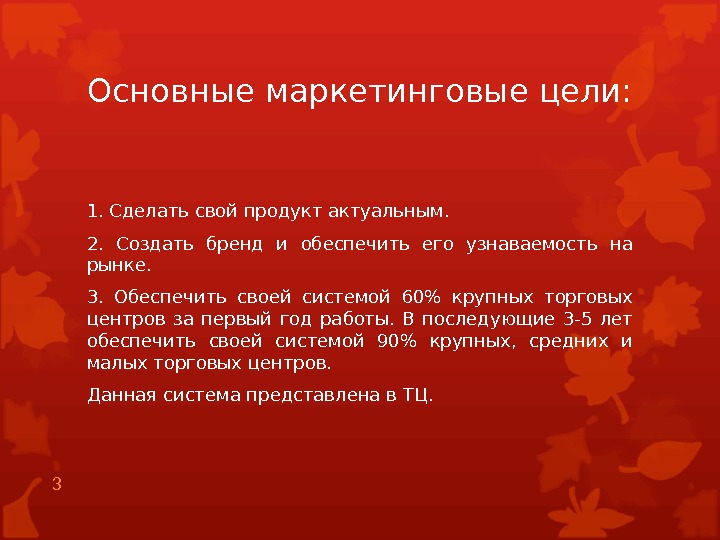 Основные маркетинговые цели:

1. Сделать свой продукт актуальным.

2. Создать бренд и обеспечить его узнаваемость на рынке.

3. Обеспечить своей системой 60% крупных торговых центров за первый год работы. В последующие 3-5 лет обеспечить своей системой 90% крупных, средних и малых торговых центров.

Данная система представлена в ТЦ.

3